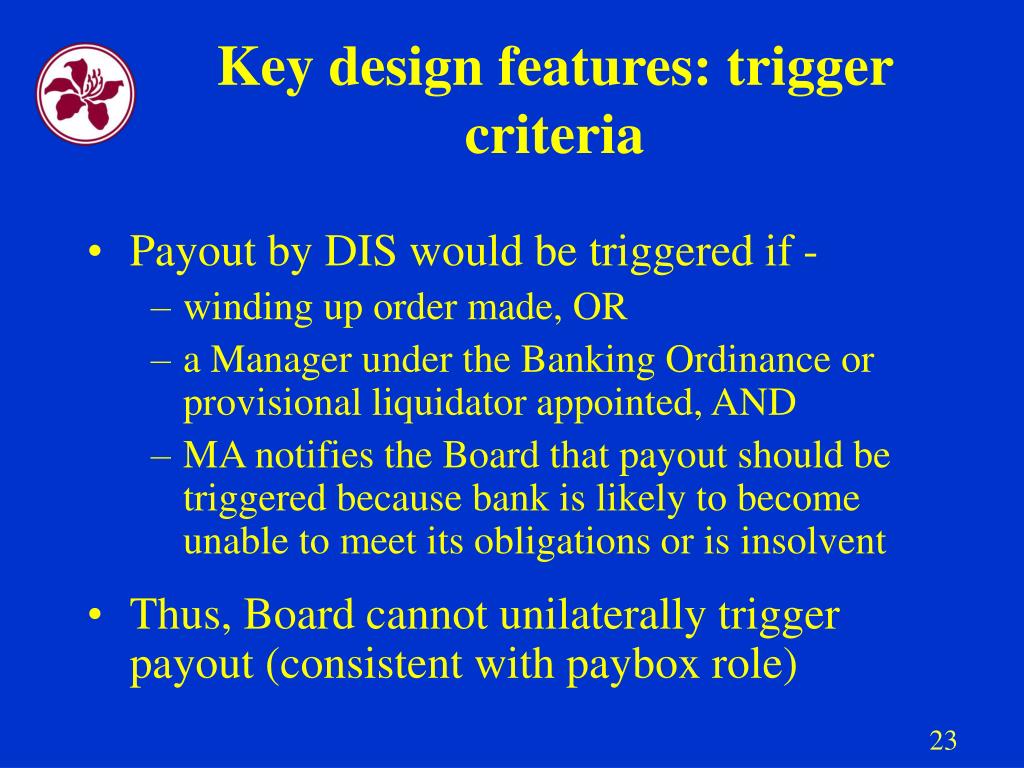 Key design features: trigger criteria

• Payout by DIS would be triggered if -
– winding up order made, OR
– a Manager under the Banking Ordinance or provisional liquidator appointed, AND
– MA notifies the Board that payout should be triggered because bank is likely to become unable to meet its obligations or is insolvent

• Thus, Board cannot unilaterally trigger payout (consistent with paybox role)

23